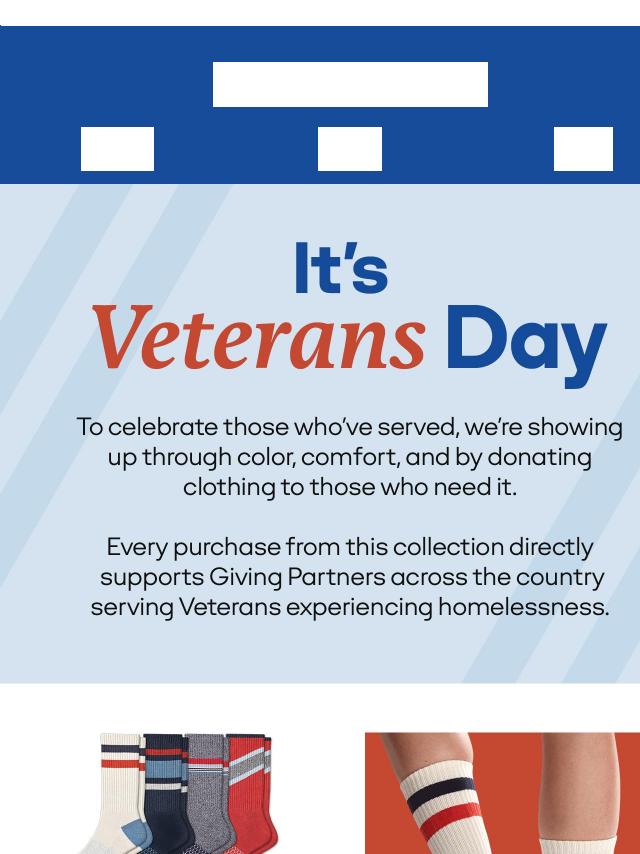 It's
Veterans Day

To celebrate those who've served, we're showing up through color, comfort, and by donating clothing to those who need it.

Every purchase from this collection directly supports Giving Partners across the country serving Veterans experiencing homelessness.